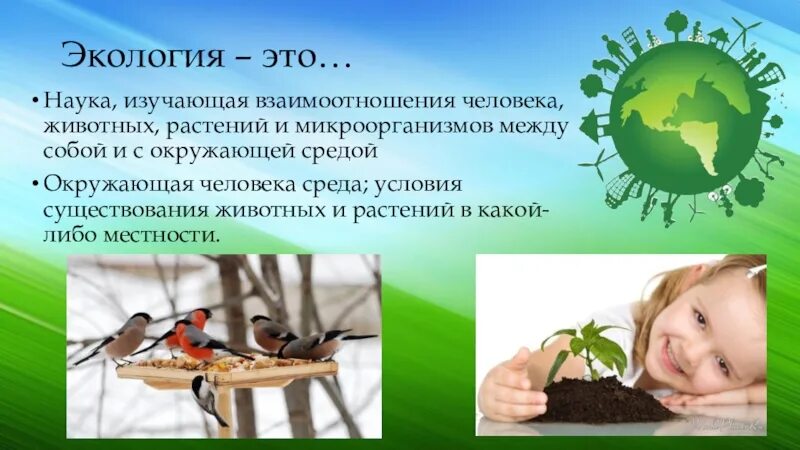 Экология – это…

• Наука, изучающая взаимоотношения человека, животных, растений и микроорганизмов между собой и с окружающей средой

• Окружающая человека среда; условия существования животных и растений в какой-либо местности.